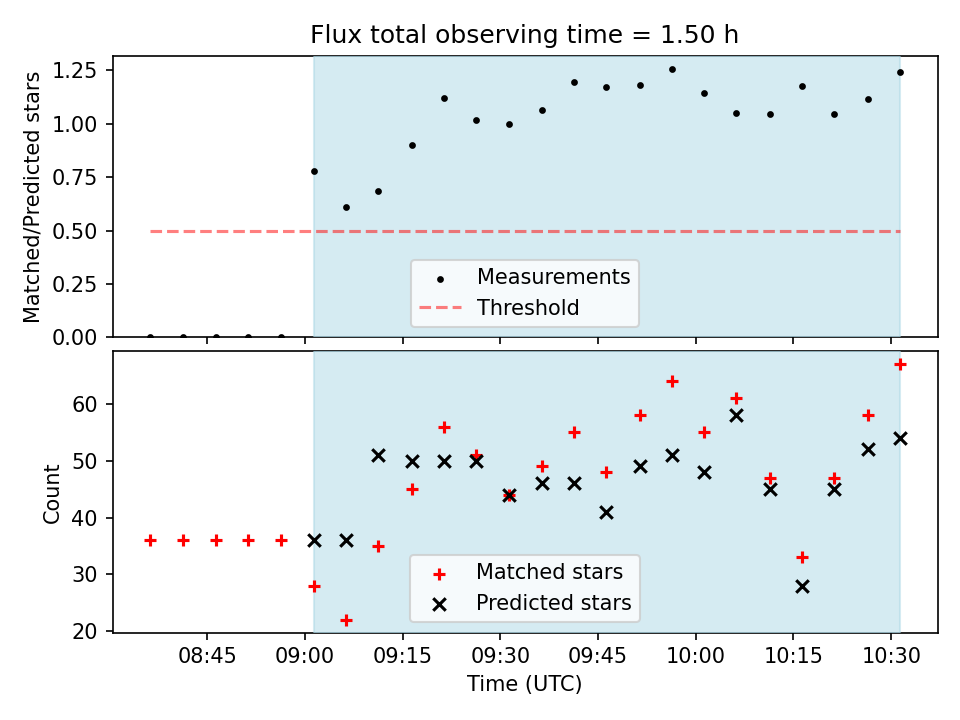 Flux total observing time = 1.50 h

Matched/Predicted stars

1.25
1.00
0.75
0.50
0.25
0.00

Measurements
Threshold

Count

60
50
40
30
20

Matched stars
Predicted stars

08:45 09:00 09:15 09:30 09:45 10:00 10:15 10:30

Time (UTC)